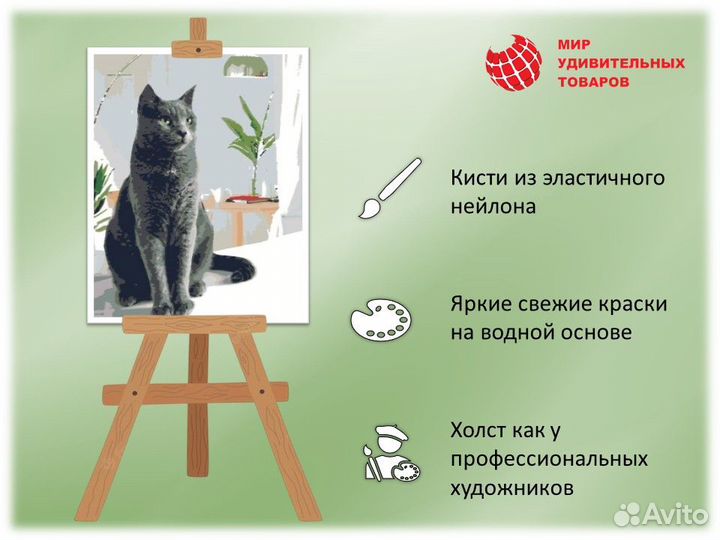 МИР УДИВИТЕЛЬНЫХ ТОВАРОВ

Кисти из эластичного нейлона

Яркие свежие краски на водной основе

Холст как у профессиональных художников

Avito